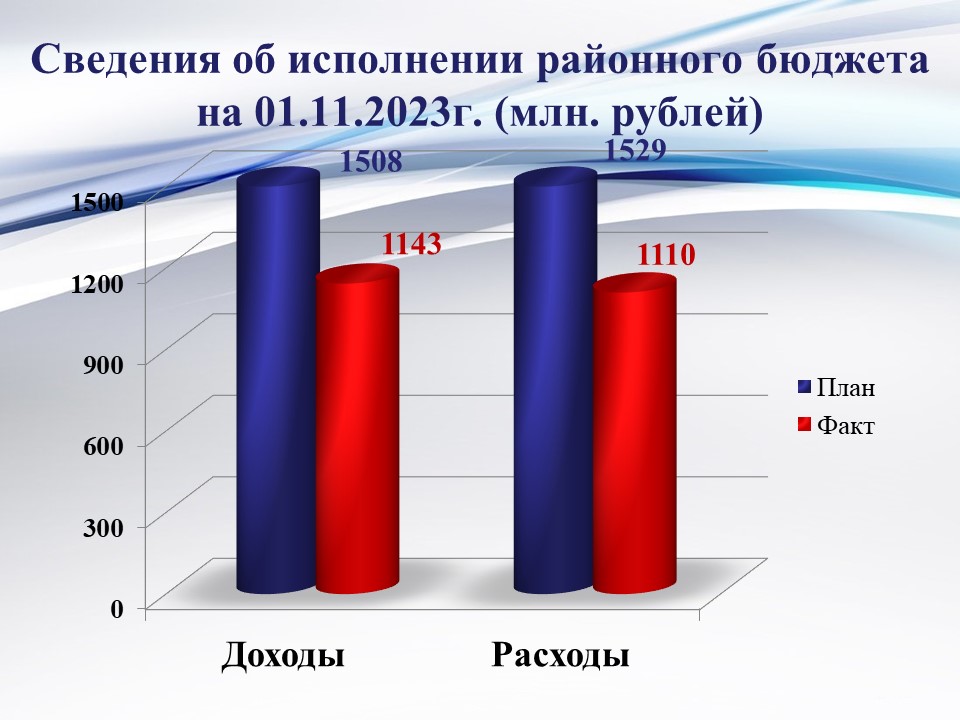 Сведения об исполнении районного бюджета на 01.11.2023г. (млн. рублей)

1500
1200
900
600
300
0

1508
1143
1529
1110

План
Факт

Доходы
Расходы